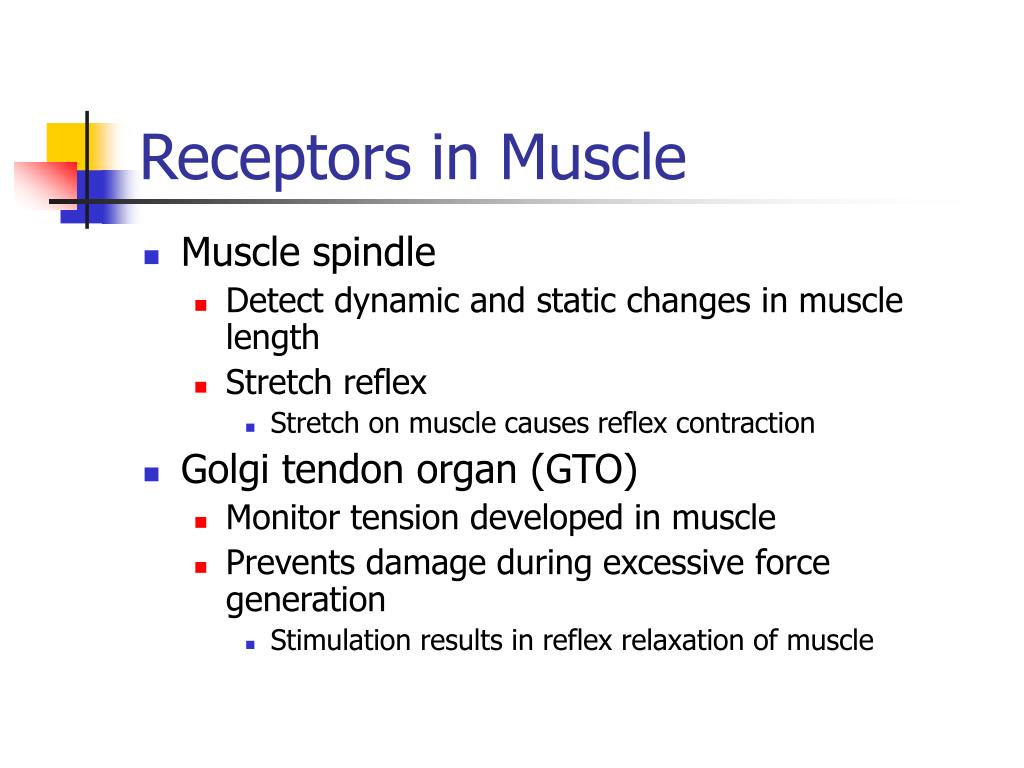 Receptors in Muscle

- Muscle spindle
  - Detect dynamic and static changes in muscle length
  - Stretch reflex
    - Stretch on muscle causes reflex contraction
- Golgi tendon organ (GTO)
  - Monitor tension developed in muscle
  - Prevents damage during excessive force generation
    - Stimulation results in reflex relaxation of muscle